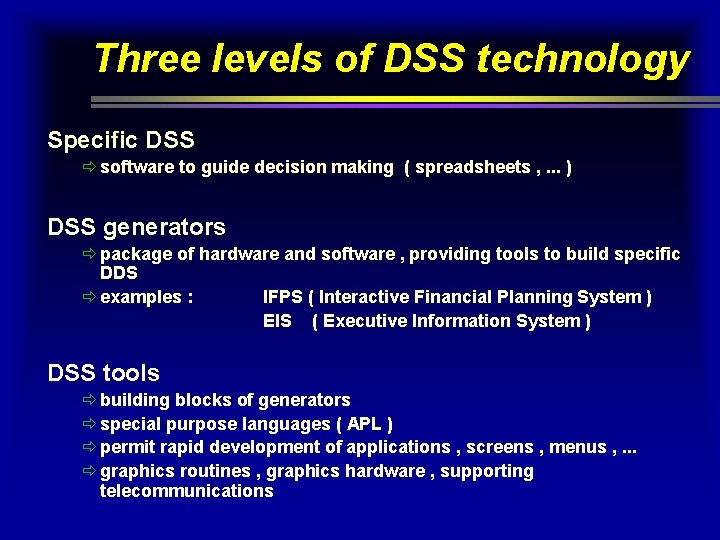 Three levels of DSS technology

Specific DSS
⇨ software to guide decision making ( spreadsheets , ... )

DSS generators
⇨ package of hardware and software , providing tools to build specific DDS
⇨ examples : IFPS ( Interactive Financial Planning System )
EIS ( Executive Information System )

DSS tools
⇨ building blocks of generators
⇨ special purpose languages ( APL )
⇨ permit rapid development of applications , screens , menus , ...
⇨ graphics routines , graphics hardware , supporting telecommunications